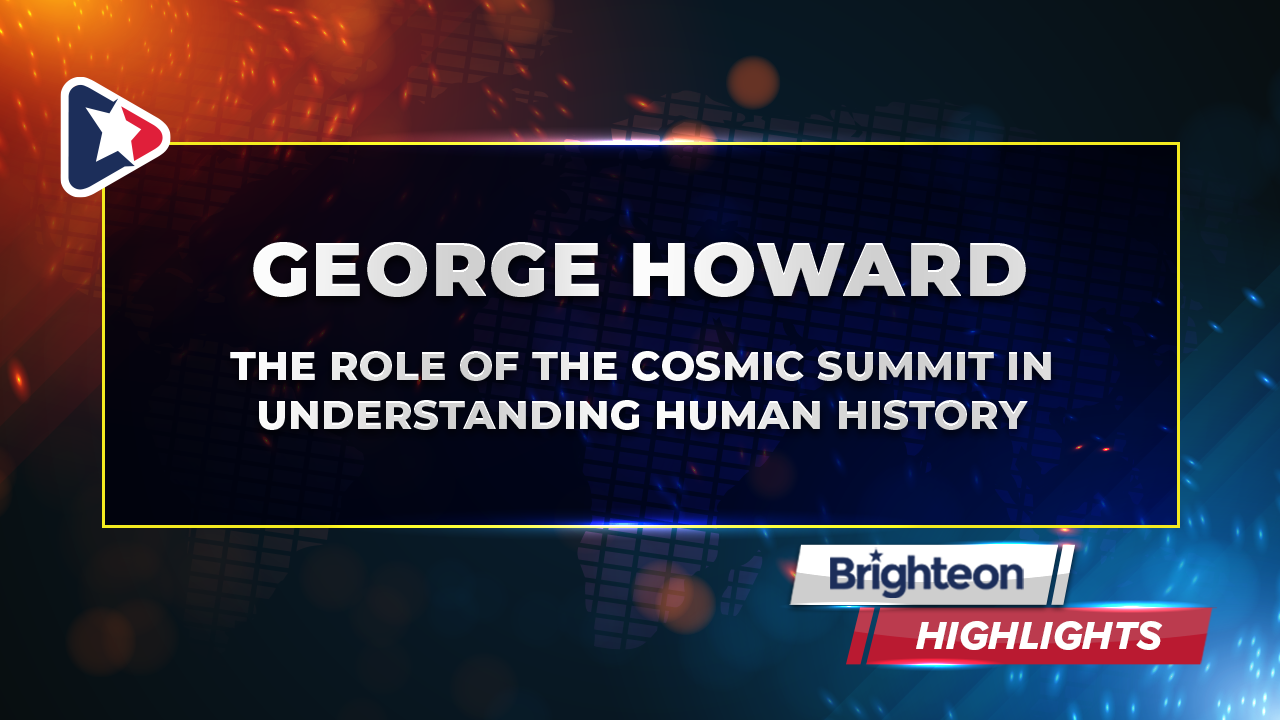 GEORGE HOWARD

THE ROLE OF THE COSMIC SUMMIT IN UNDERSTANDING HUMAN HISTORY

Brighteon

HIGHLIGHTS